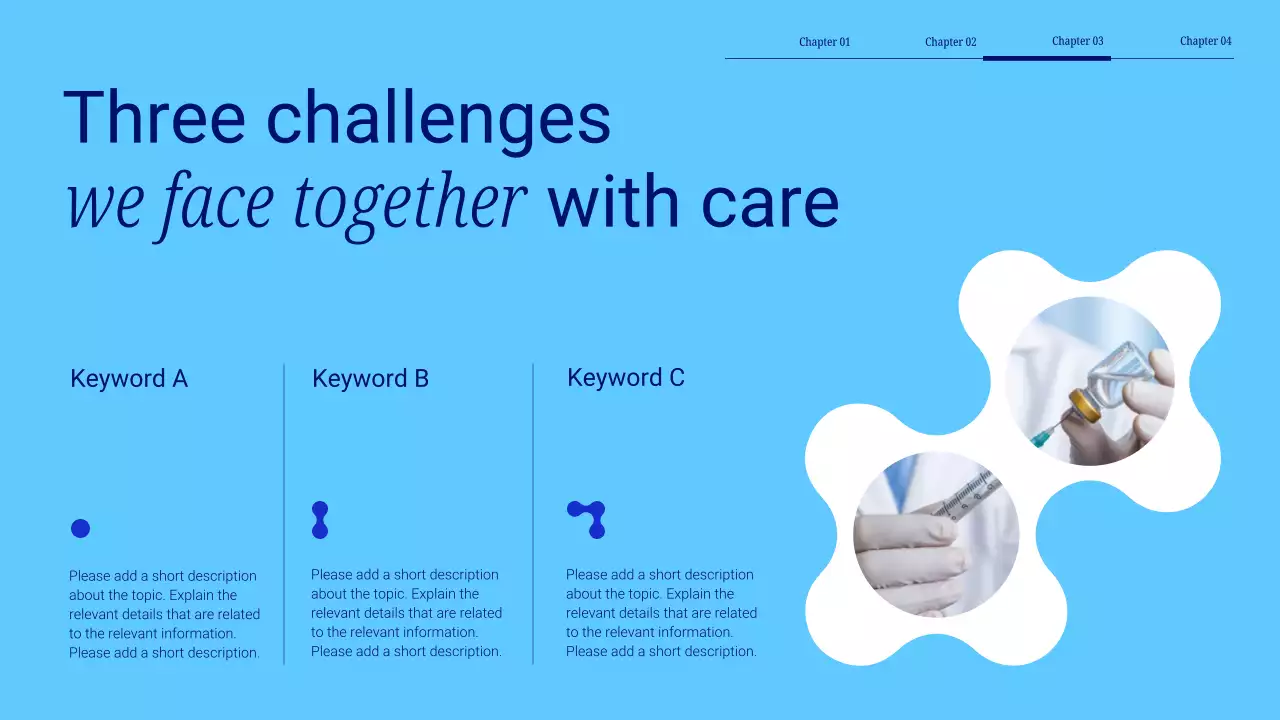 Chapter 01 Chapter 02 Chapter 03 Chapter 04

Three challenges
we face together with care

Keyword A

Please add a short description about the topic. Explain the relevant details that are related to the relevant information. Please add a short description.

Keyword B

Please add a short description about the topic. Explain the relevant details that are related to the relevant information. Please add a short description.

Keyword C

Please add a short description about the topic. Explain the relevant details that are related to the relevant information. Please add a short description.